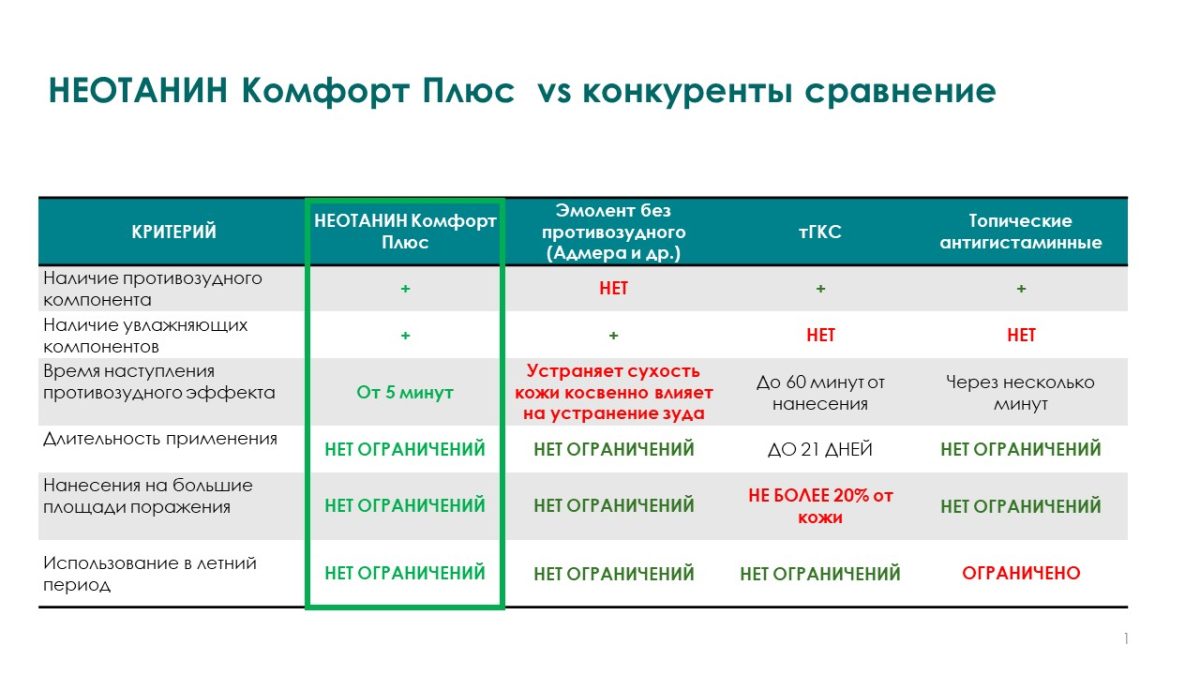 НЕОТАНИН Комфорт Плюс  vs конкуренты сравнение

| КРИТЕРИЙ | НЕОТАНИН Комфорт Плюс | Эмолент без противозудного (Адмера и др.) | тГКС | Топические антигистаминные |
|---|---|---|---|---|
| Наличие противозудного компонента | + | НЕТ | + | + |
| Наличие увлажняющих компонентов | + | + | НЕТ | НЕТ |
| Время наступления противозудного эффекта | От 5 минут | Устраняет сухость кожи косвенно влияет на устранение зуда | До 60 минут от нанесения | Через несколько минут |
| Длительность применения | НЕТ ОГРАНИЧЕНИЙ | НЕТ ОГРАНИЧЕНИЙ | ДО 21 ДНЕЙ | НЕТ ОГРАНИЧЕНИЙ |
| Нанесения на большие площади поражения | НЕТ ОГРАНИЧЕНИЙ | НЕТ ОГРАНИЧЕНИЙ | НЕ БОЛЕЕ 20% от кожи | НЕТ ОГРАНИЧЕНИЙ |
| Использование в летний период | НЕТ ОГРАНИЧЕНИЙ | НЕТ ОГРАНИЧЕНИЙ | НЕТ ОГРАНИЧЕНИЙ | ОГРАНИЧЕНО |

1